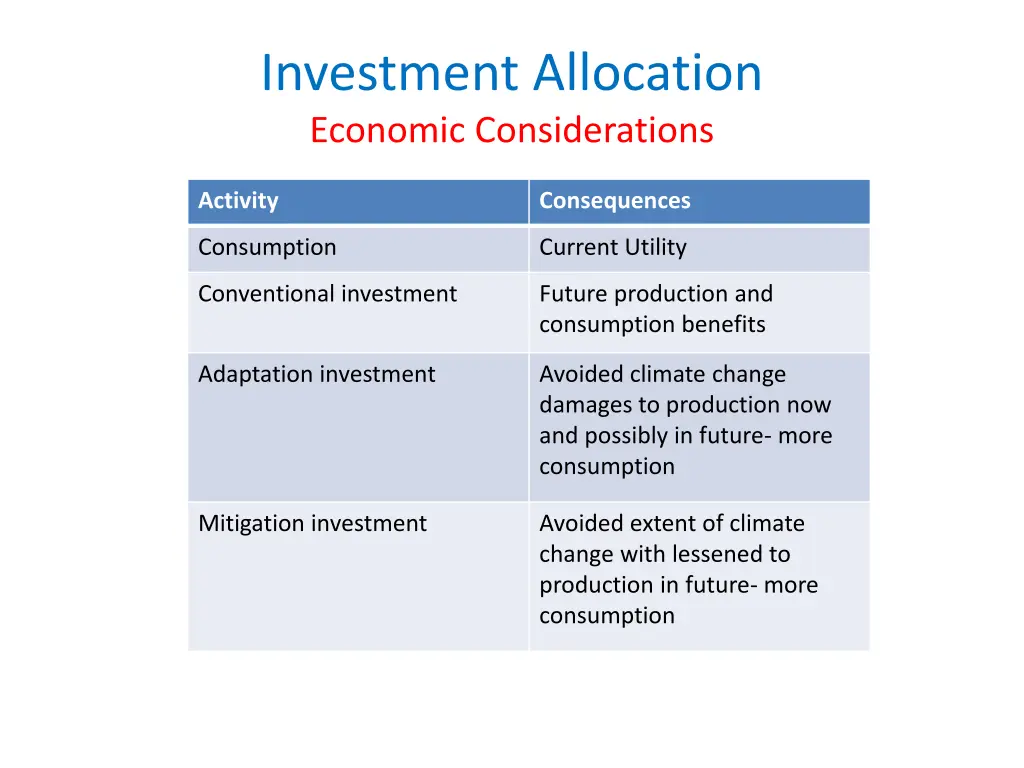 Investment Allocation

Economic Considerations

| Activity | Consequences |
|---|---|
| Consumption | Current Utility |
| Conventional investment | Future production and consumption benefits |
| Adaptation investment | Avoided climate change damages to production now and possibly in future- more consumption |
| Mitigation investment | Avoided extent of climate change with lessened to production in future- more consumption |